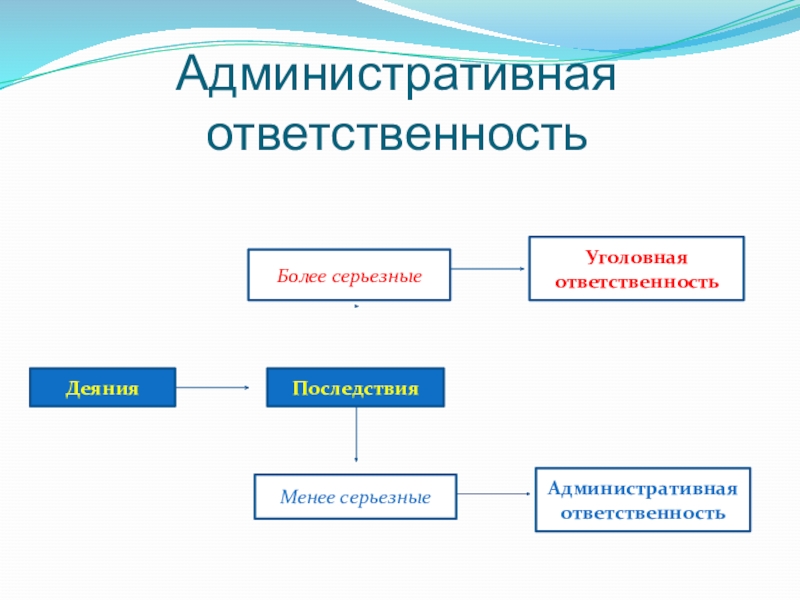 Административная ответственность

Более серьезные

Уголовная ответственность

Деяния

Последствия

Менее серьезные

Административная ответственность